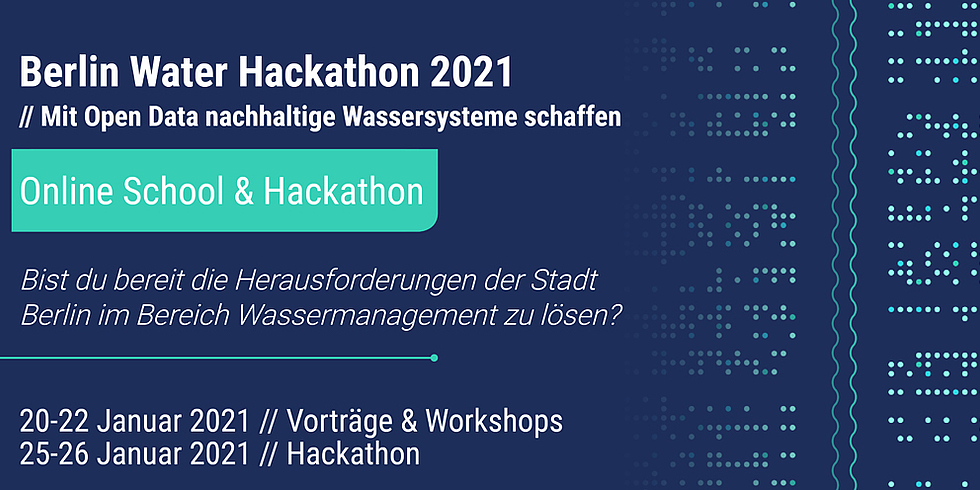 Berlin Water Hackathon 2021
// Mit Open Data nachhaltige Wassersysteme schaffen

Online School & Hackathon

Bist du bereit die Herausforderungen der Stadt Berlin im Bereich Wassermanagement zu lösen?

20-22 Januar 2021 // Vorträge & Workshops
25-26 Januar 2021 // Hackathon